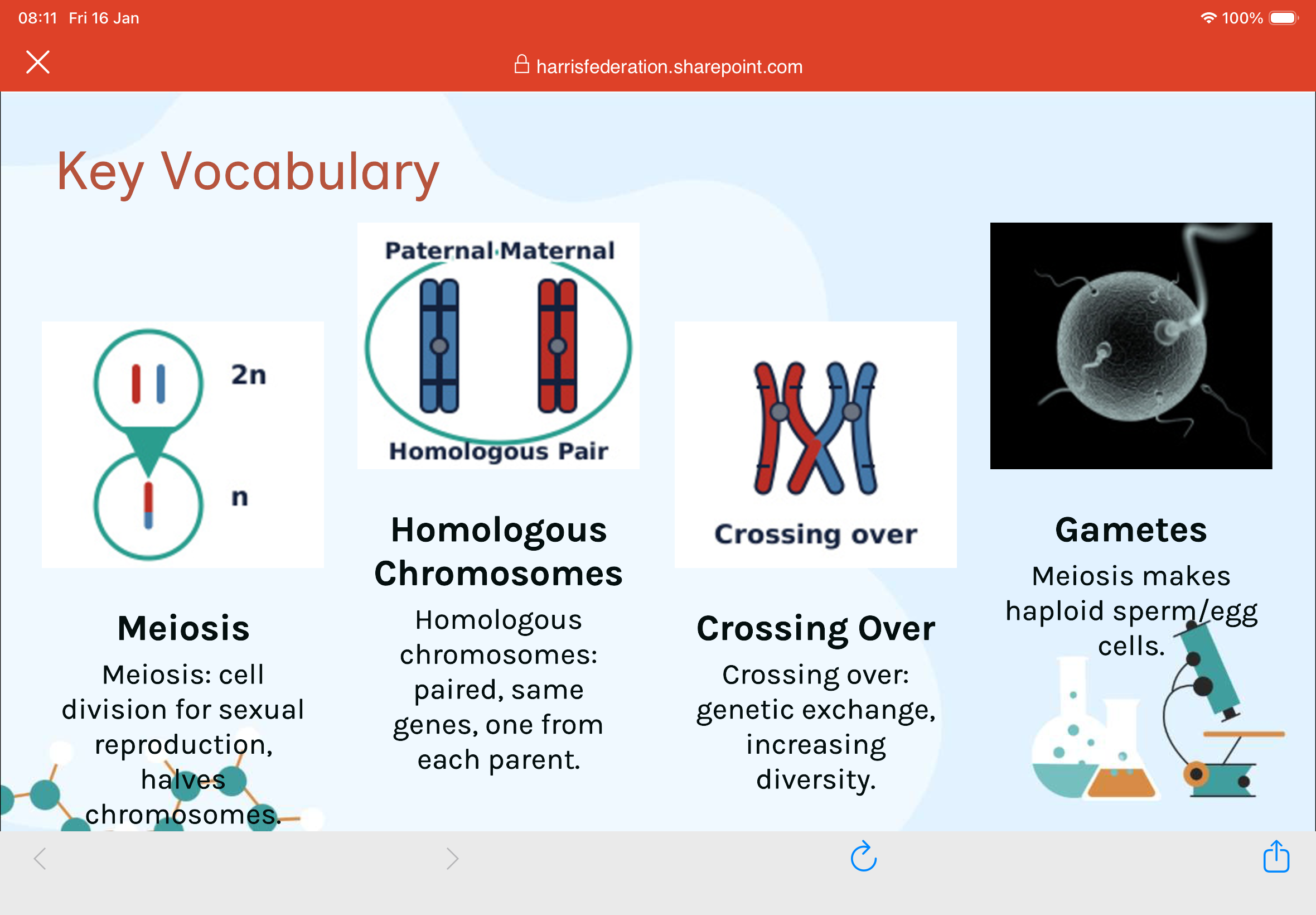 08:11 Fri 16 Jan

100%

harrisfederation.sharepoint.com

Key Vocabulary

2n

n

Meiosis

Meiosis: cell division for sexual reproduction, halves chromosomes.

Paternal Maternal

Homologous Pair

Homologous Chromosomes

Homologous chromosomes: paired, same genes, one from each parent.

Crossing over

Crossing Over

Crossing over: genetic exchange, increasing diversity.

Gametes

Meiosis makes haploid sperm/egg cells.